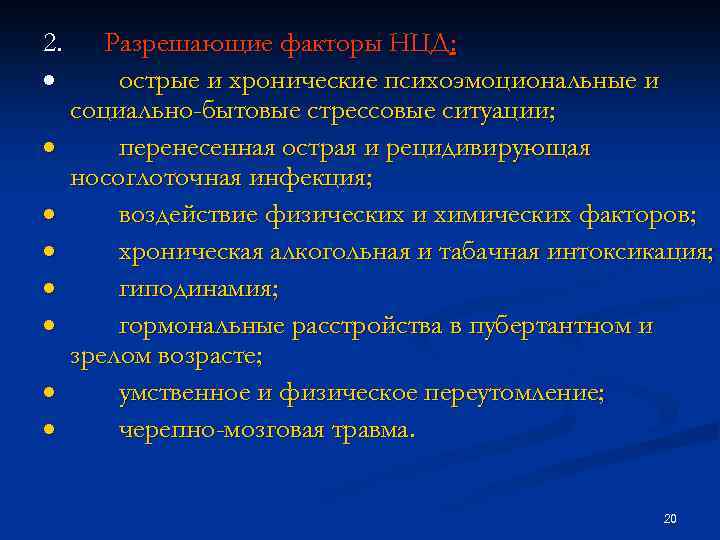 2. Разрешающие факторы НЦД:

• острые и хронические психоэмоциональные и социально-бытовые стрессовые ситуации;

• перенесенная острая и рецидивирующая носоглоточная инфекция;

• воздействие физических и химических факторов;

• хроническая алкогольная и табачная интоксикация;

• гиподинамия;

• гормональные расстройства в пубертантном и зрелом возрасте;

• умственное и физическое переутомление;

• черепно-мозговая травма.

20